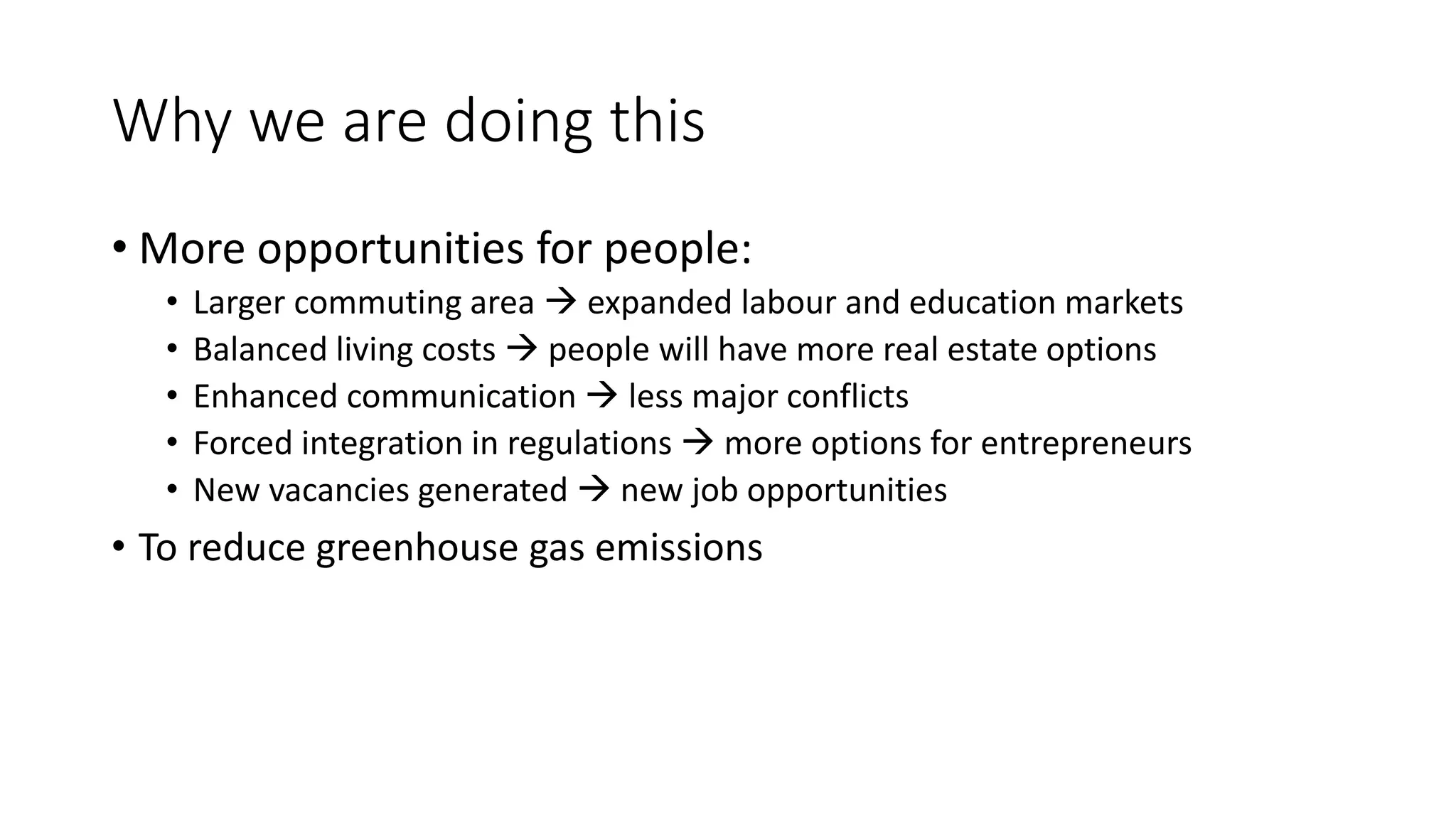 Why we are doing this

• More opportunities for people:
  • Larger commuting area → expanded labour and education markets
  • Balanced living costs → people will have more real estate options
  • Enhanced communication → less major conflicts
  • Forced integration in regulations → more options for entrepreneurs
  • New vacancies generated → new job opportunities
• To reduce greenhouse gas emissions